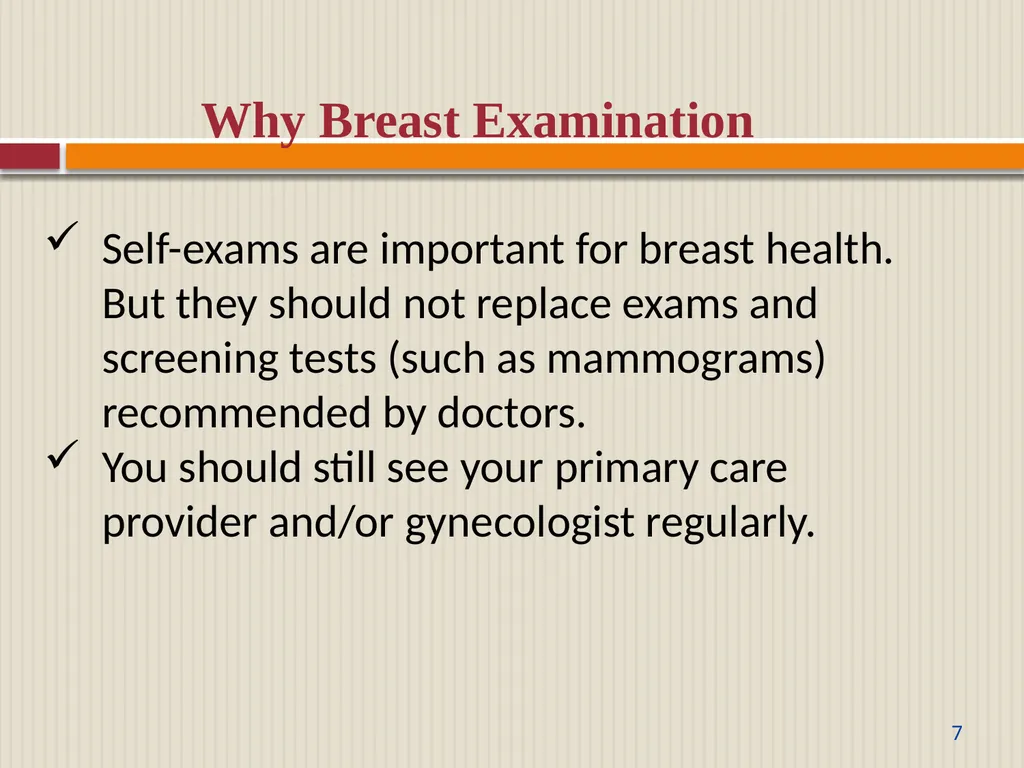 Why Breast Examination

✓ Self-exams are important for breast health. But they should not replace exams and screening tests (such as mammograms) recommended by doctors.

✓ You should still see your primary care provider and/or gynecologist regularly.

7